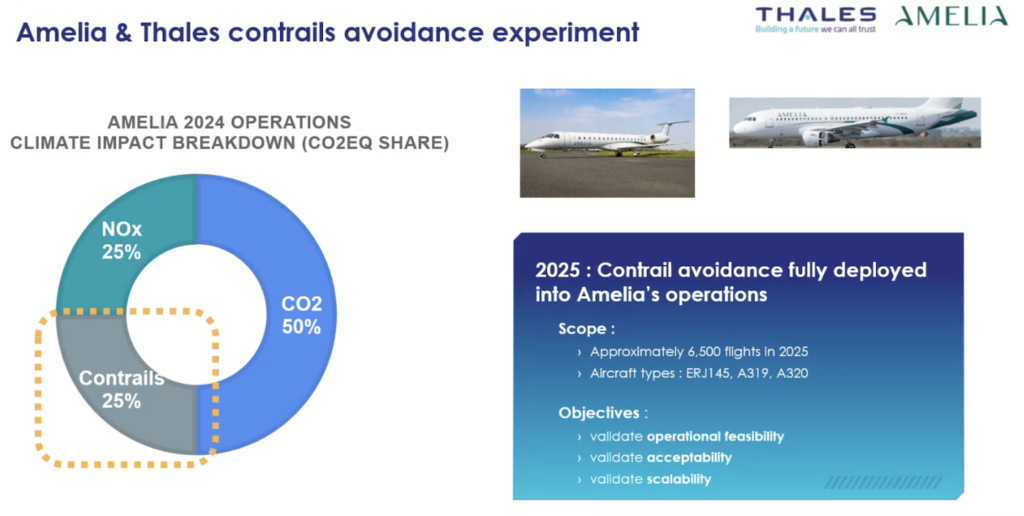 Amelia & Thales contrails avoidance experiment

THALES
Building a future we can all trust
AMELIA

AMELIA 2024 OPERATIONS
CLIMATE IMPACT BREAKDOWN (CO2EQ SHARE)

NOx
25%

CO2
50%

Contrails
25%

2025 : Contrail avoidance fully deployed into Amelia's operations

Scope :
› Approximately 6,500 flights in 2025
› Aircraft types : ERJ145, A319, A320

Objectives :
› validate operational feasibility
› validate acceptability
› validate scalability